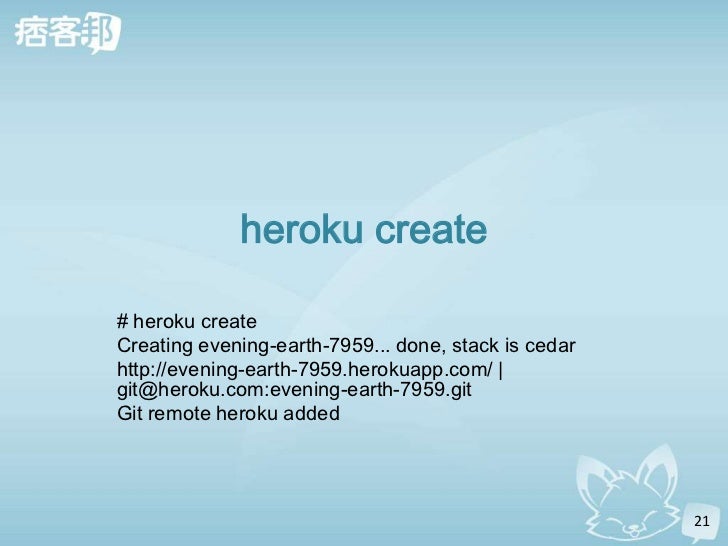 痞客邦

heroku create

# heroku create
Creating evening-earth-7959... done, stack is cedar
http://evening-earth-7959.herokuapp.com/ | git@heroku.com:evening-earth-7959.git
Git remote heroku added

21